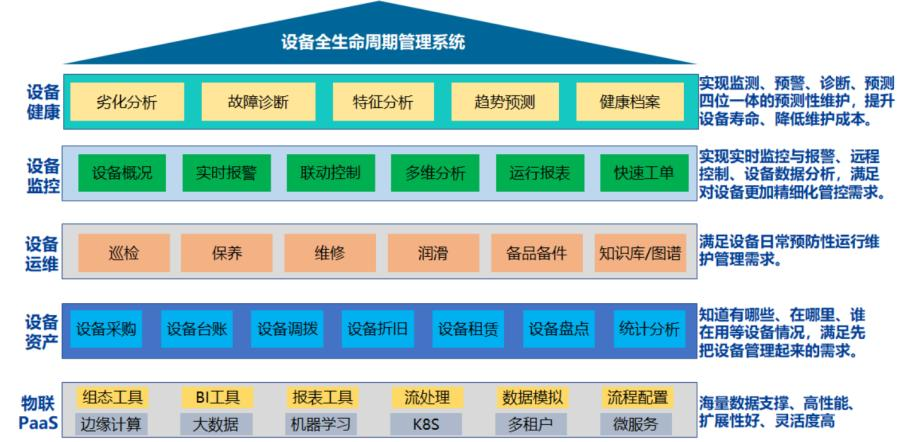 设备全生命周期管理系统

设备健康

劣化分析 故障诊断 特征分析 趋势预测 健康档案

实现监测、预警、诊断、预测四位一体的预测性维护，提升设备寿命、降低维护成本。

设备监控

设备概况 实时报警 联动控制 多维分析 运行报表 快速工单

实现实时监控与报警、远程控制、设备数据分析，满足对设备更加精细化管控需求。

设备运维

巡检 保养 维修 润滑 备品备件 知识库/图谱

满足设备日常预防性运行维护管理需求。

设备资产

设备采购 设备台账 设备调拨 设备折旧 设备租赁 设备盘点 统计分析

知道有哪些、在哪里、谁在用等设备情况，满足先把设备管理起来的需求。

物联PaaS

组态工具 BI工具 报表工具 流处理 数据模拟 流程配置

边缘计算 大数据 机器学习 K8S 多租户 微服务

海量数据支撑、高性能、扩展性好、灵活度高